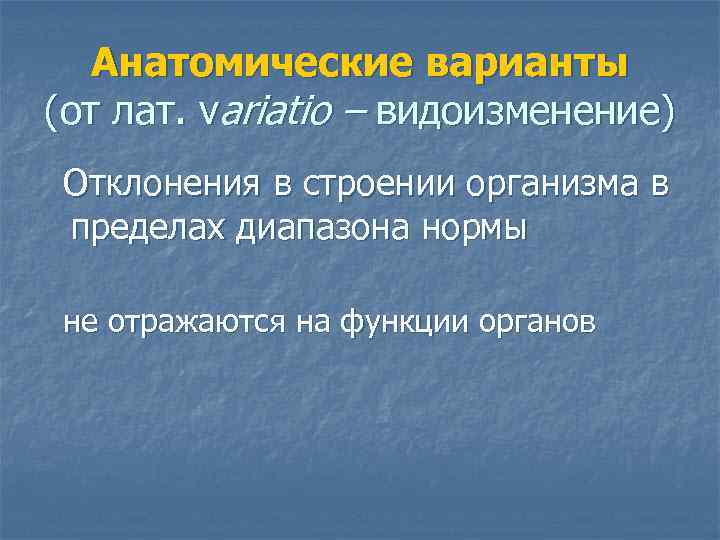 Анатомические варианты (от лат. variatio – видоизменение)

Отклонения в строении организма в пределах диапазона нормы

не отражаются на функции органов